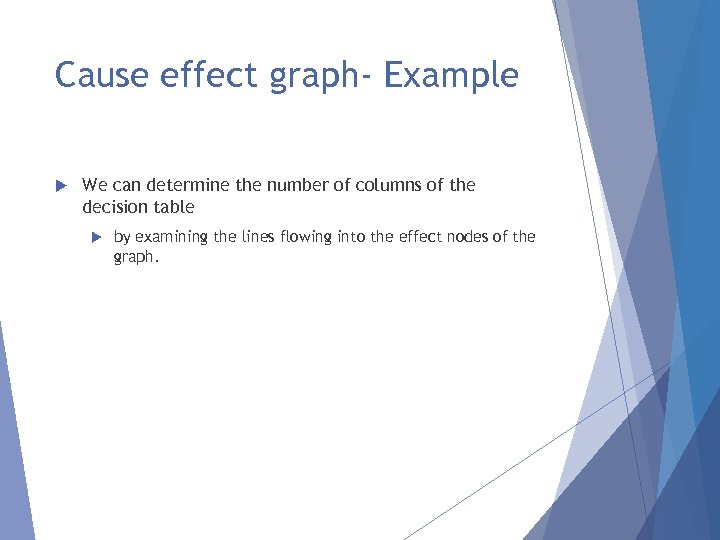 Cause effect graph- Example

We can determine the number of columns of the decision table

by examining the lines flowing into the effect nodes of the graph.